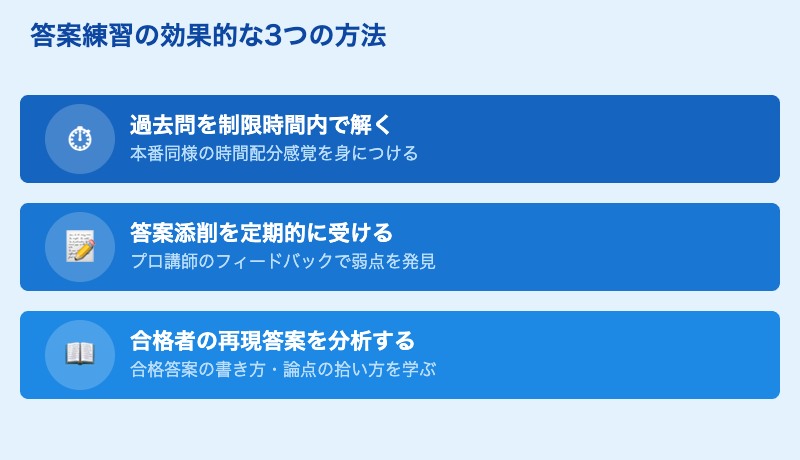 答案練習の効果的な3つの方法

過去問を制限時間内で解く
本番同様の時間配分感覚を身につける

答案添削を定期的に受ける
プロ講師のフィードバックで弱点を発見

合格者の再現答案を分析する
合格答案の書き方・論点の拾い方を学ぶ